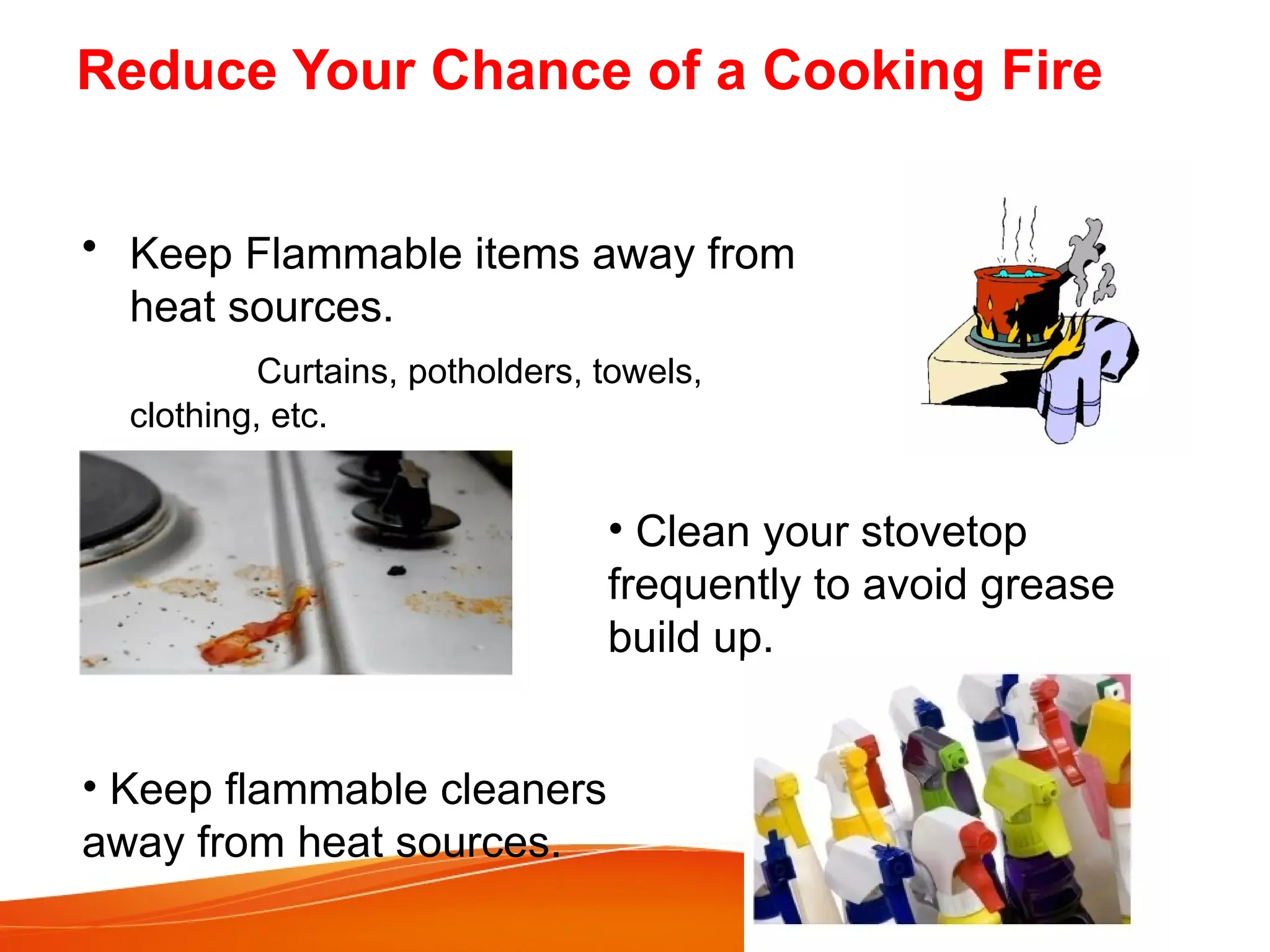 Reduce Your Chance of a Cooking Fire

• Keep Flammable items away from heat sources.

Curtains, potholders, towels, clothing, etc.

• Clean your stovetop frequently to avoid grease build up.

• Keep flammable cleaners away from heat sources.